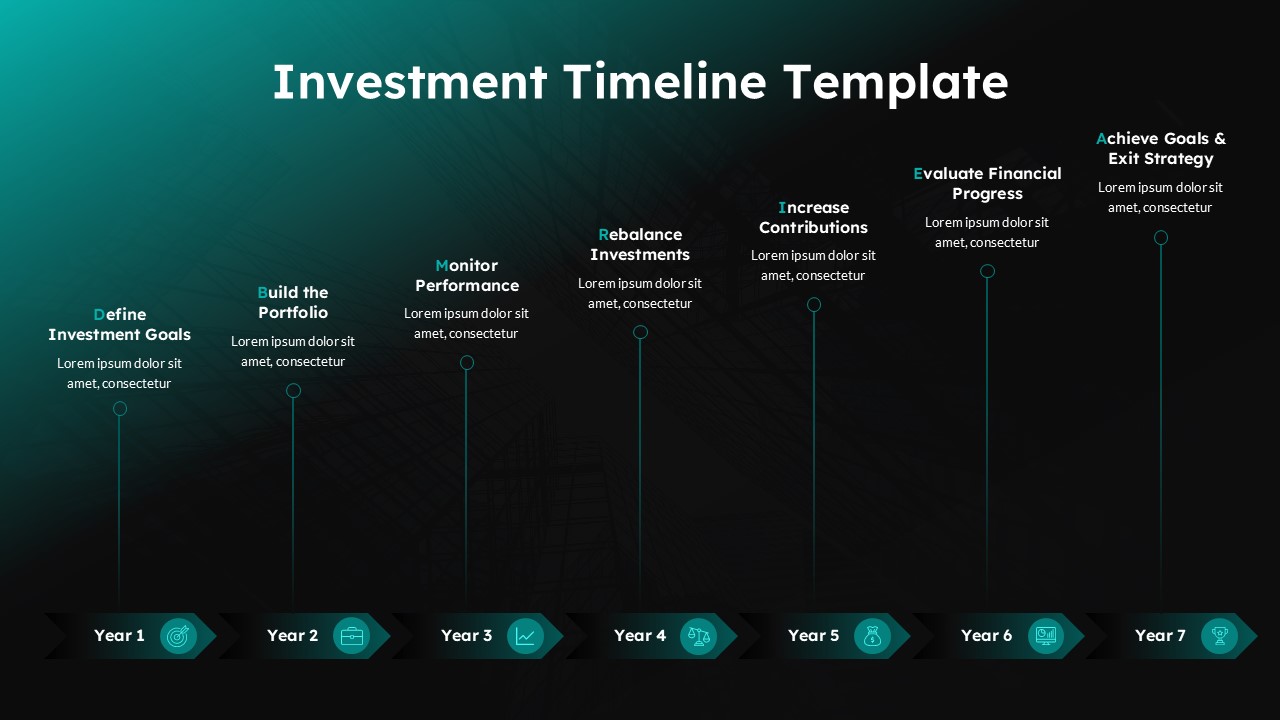 Investment Timeline Template

Define Investment Goals
Lorem ipsum dolor sit amet, consectetur

Build the Portfolio
Lorem ipsum dolor sit amet, consectetur

Monitor Performance
Lorem ipsum dolor sit amet, consectetur

Rebalance Investments
Lorem ipsum dolor sit amet, consectetur

Increase Contributions
Lorem ipsum dolor sit amet, consectetur

Evaluate Financial Progress
Lorem ipsum dolor sit amet, consectetur

Achieve Goals & Exit Strategy
Lorem ipsum dolor sit amet, consectetur

Year 1
Year 2
Year 3
Year 4
Year 5
Year 6
Year 7